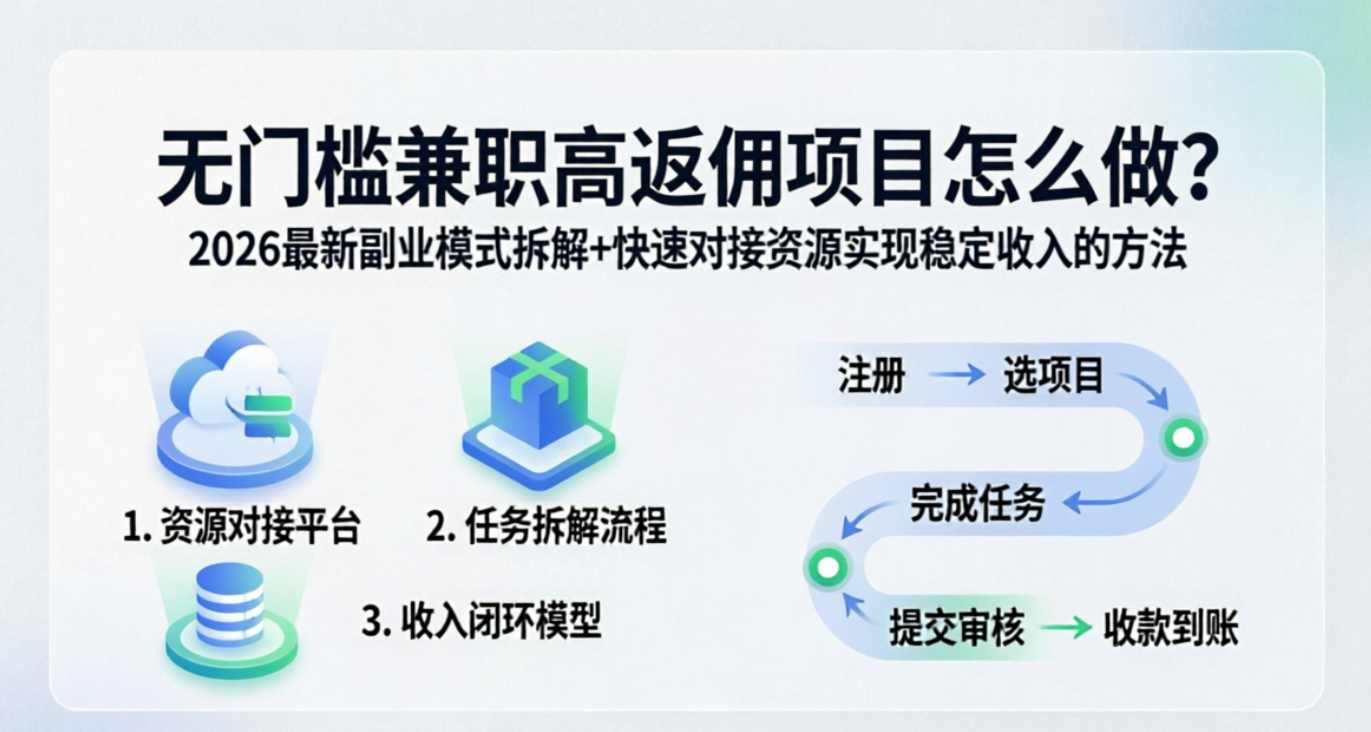 无门槛兼职高返佣项目怎么做?

2026最新副业模式拆解+快速对接资源实现稳定收入的方法

1. 资源对接平台

2. 任务拆解流程

3. 收入闭环模型

注册 → 选项目

完成任务

提交审核 → 收款到账